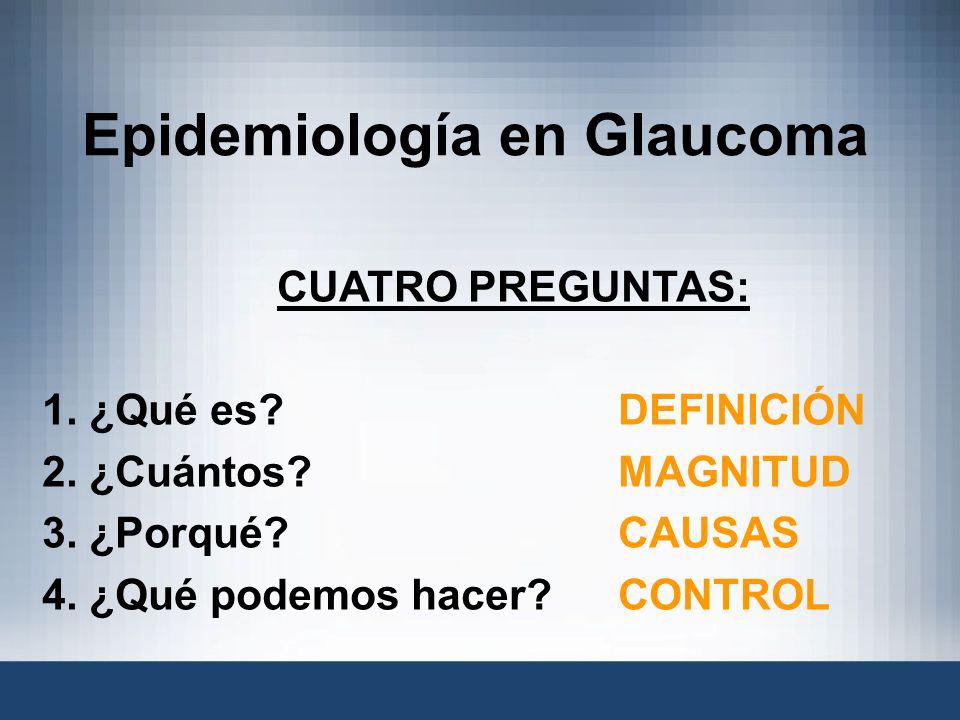 Epidemiología en Glaucoma

CUATRO PREGUNTAS:

1. ¿Qué es? DEFINICIÓN
2. ¿Cuántos? MAGNITUD
3. ¿Porqué? CAUSAS
4. ¿Qué podemos hacer? CONTROL